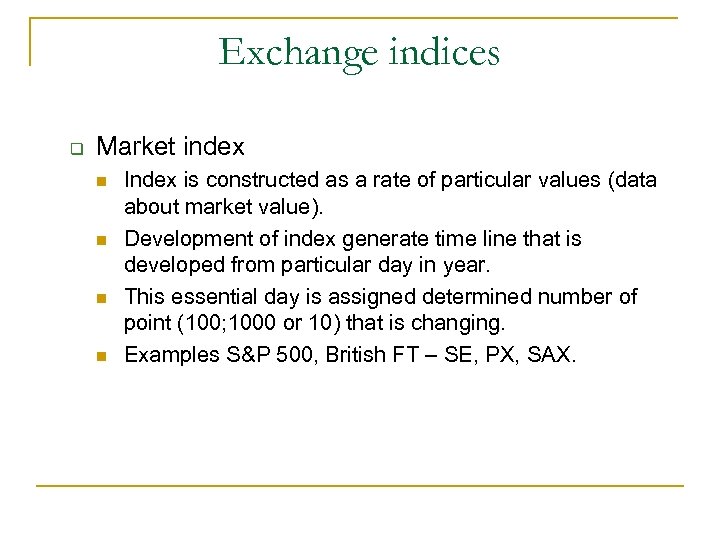 Exchange indices

Market index

Index is constructed as a rate of particular values (data about market value).

Development of index generate time line that is developed from particular day in year.

This essential day is assigned determined number of point (100;1000 or 10) that is changing.

Examples S&P 500, British FT – SE, PX, SAX.